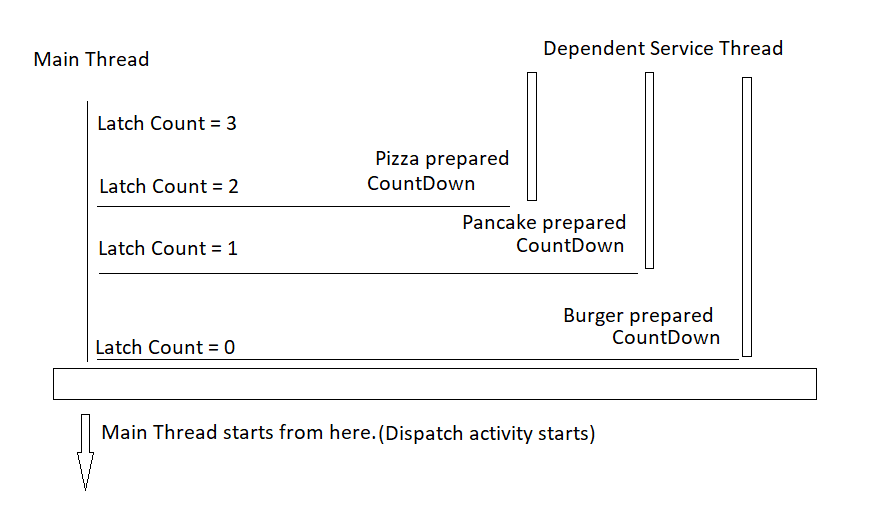 Main Thread

Dependent Service Thread

Latch Count = 3

Pizza prepared
CountDown

Latch Count = 2

Pancake prepared
CountDown

Latch Count = 1

Burger prepared
CountDown

Latch Count = 0

Main Thread starts from here.(Dispatch activity starts)